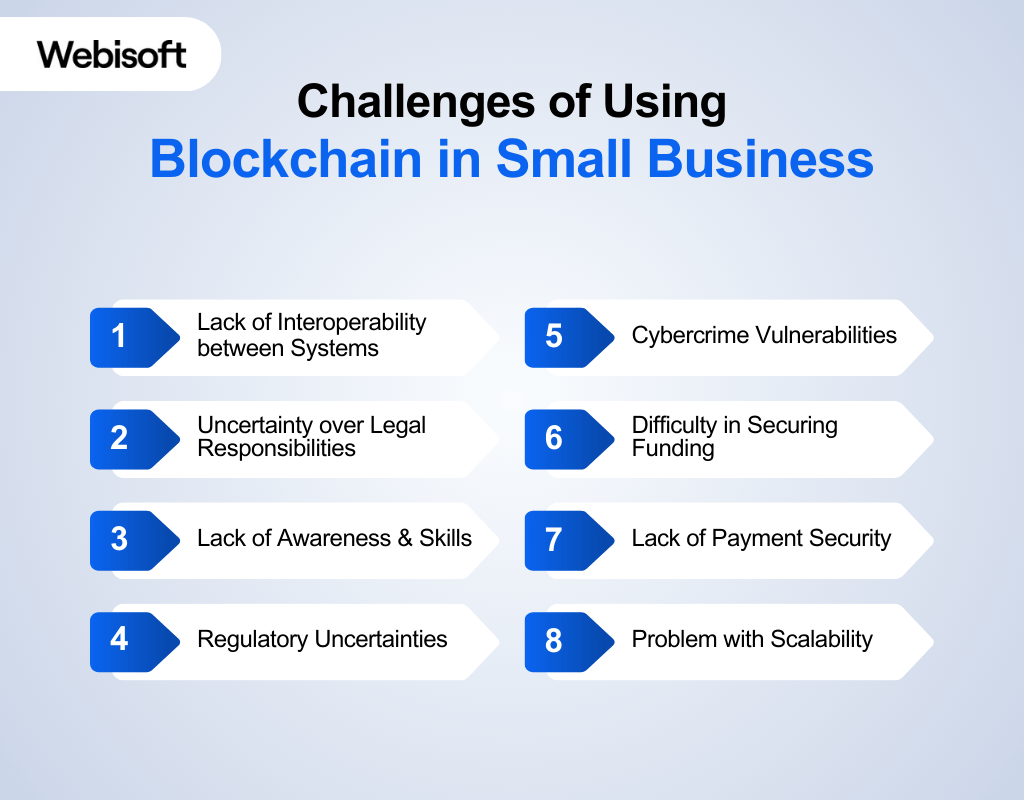 Webisoft

Challenges of Using
Blockchain in Small Business

1 Lack of Interoperability between Systems

2 Uncertainty over Legal Responsibilities

3 Lack of Awareness & Skills

4 Regulatory Uncertainties

5 Cybercrime Vulnerabilities

6 Difficulty in Securing Funding

7 Lack of Payment Security

8 Problem with Scalability